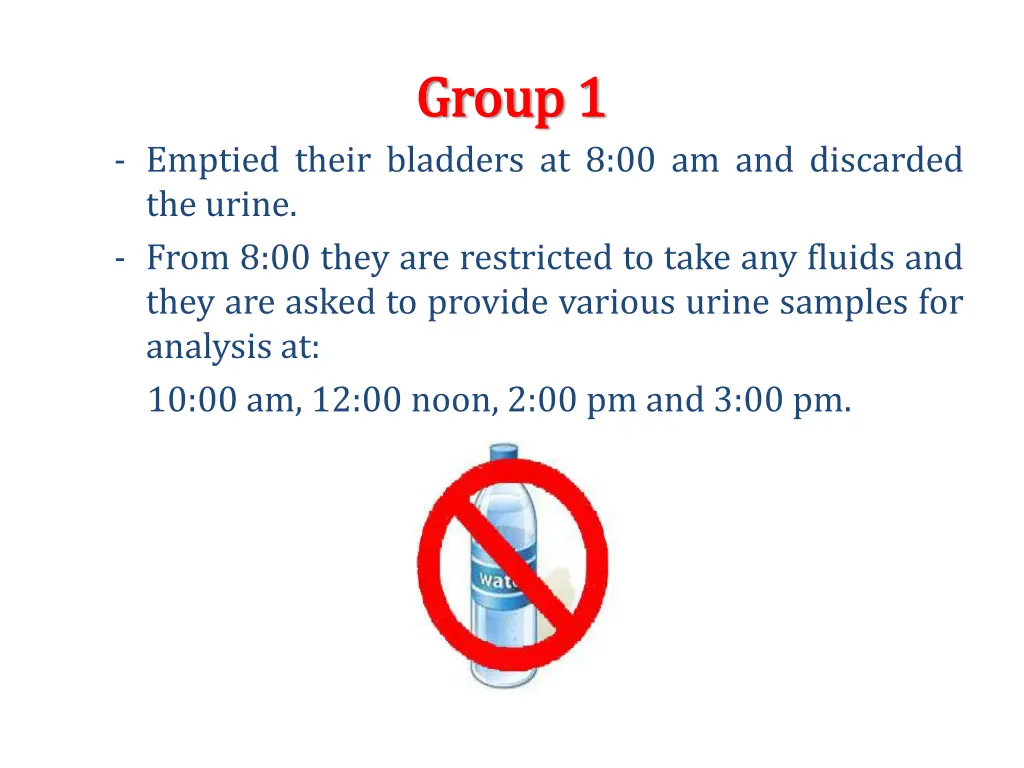 Group 1

- Emptied their bladders at 8:00 am and discarded the urine.
- From 8:00 they are restricted to take any fluids and they are asked to provide various urine samples for analysis at:

10:00 am, 12:00 noon, 2:00 pm and 3:00 pm.

wat